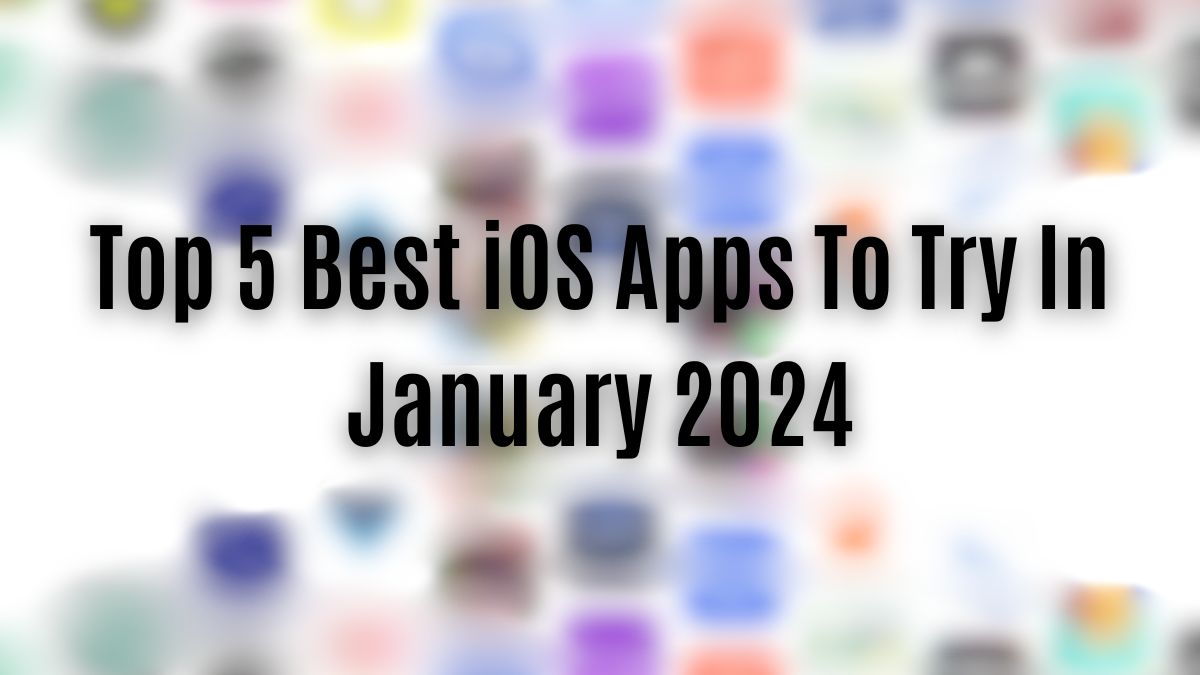 Top 5 Best iOS Apps To Try In January 2024